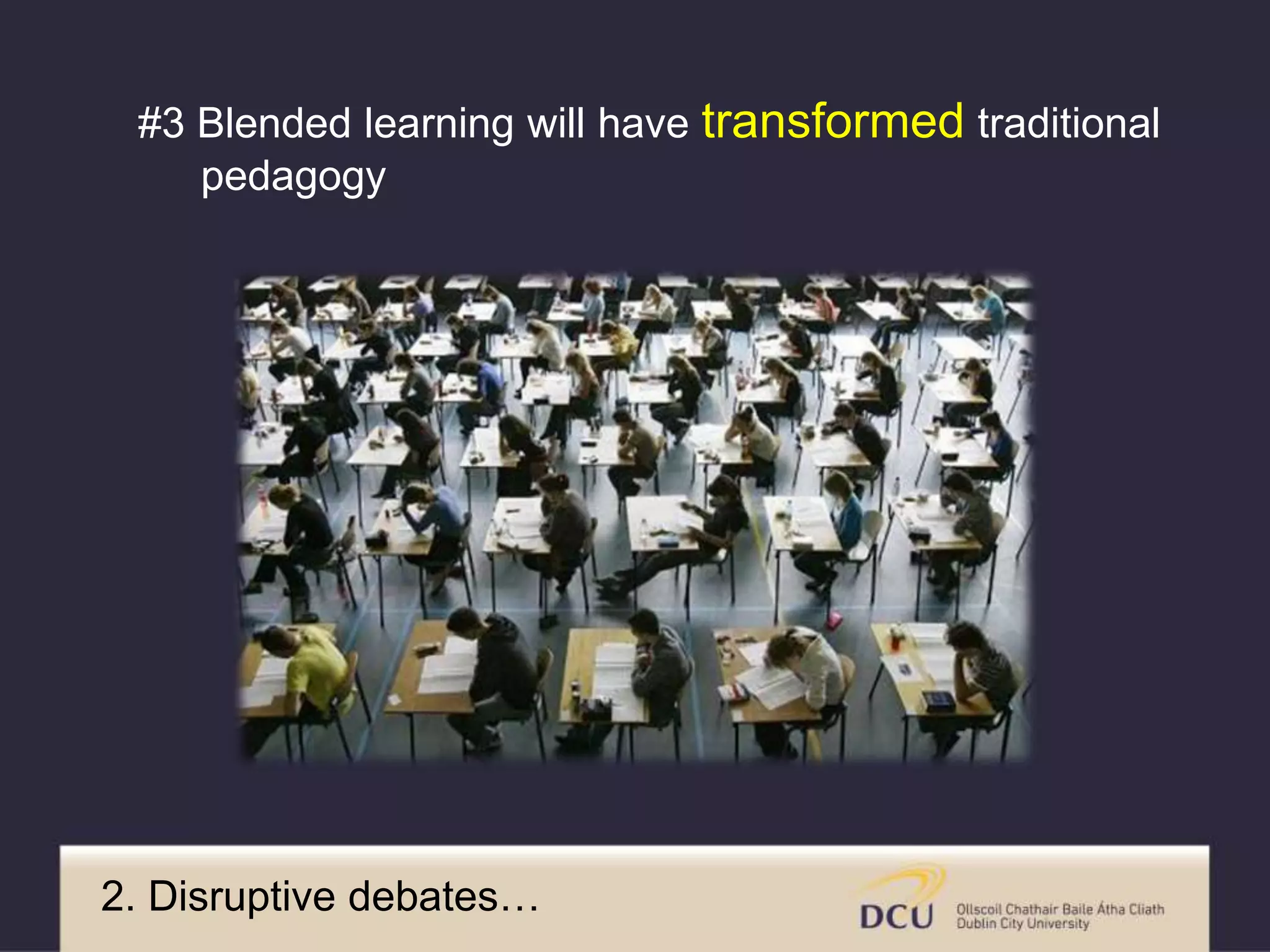 #3 Blended learning will have transformed traditional pedagogy

2. Disruptive debates…

DCU Ollscoil Chathair Baile Átha Cliath
Dublin City University